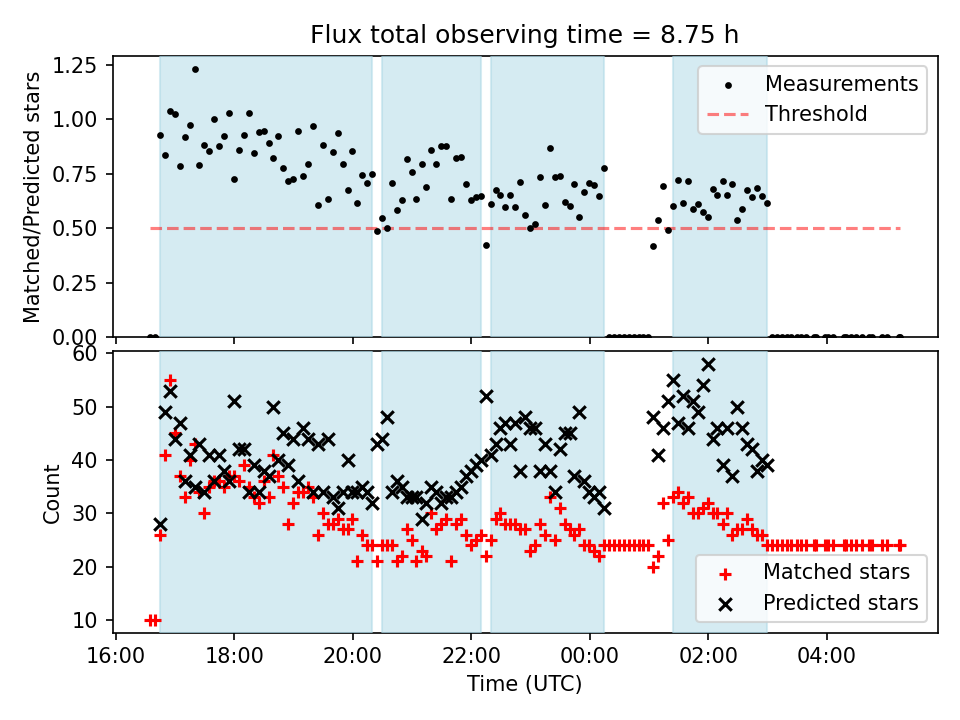 Flux total observing time = 8.75 h

Matched/Predicted stars

1.25
1.00
0.75
0.50
0.25
0.00

Measurements
Threshold

Count

60
50
40
30
20
10

Matched stars
Predicted stars

16:00 18:00 20:00 22:00 00:00 02:00 04:00

Time (UTC)